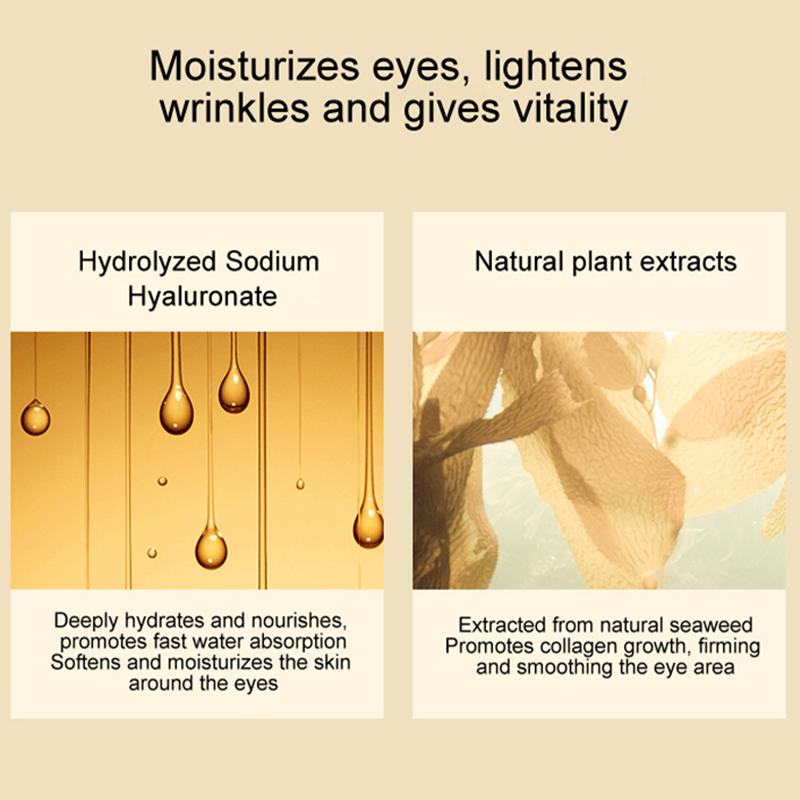 Moisturizes eyes, lightens wrinkles and gives vitality

Hydrolyzed Sodium Hyaluronate

Deeply hydrates and nourishes, promotes fast water absorption Softens and moisturizes the skin around the eyes

Natural plant extracts

Extracted from natural seaweed Promotes collagen growth, firming and smoothing the eye area